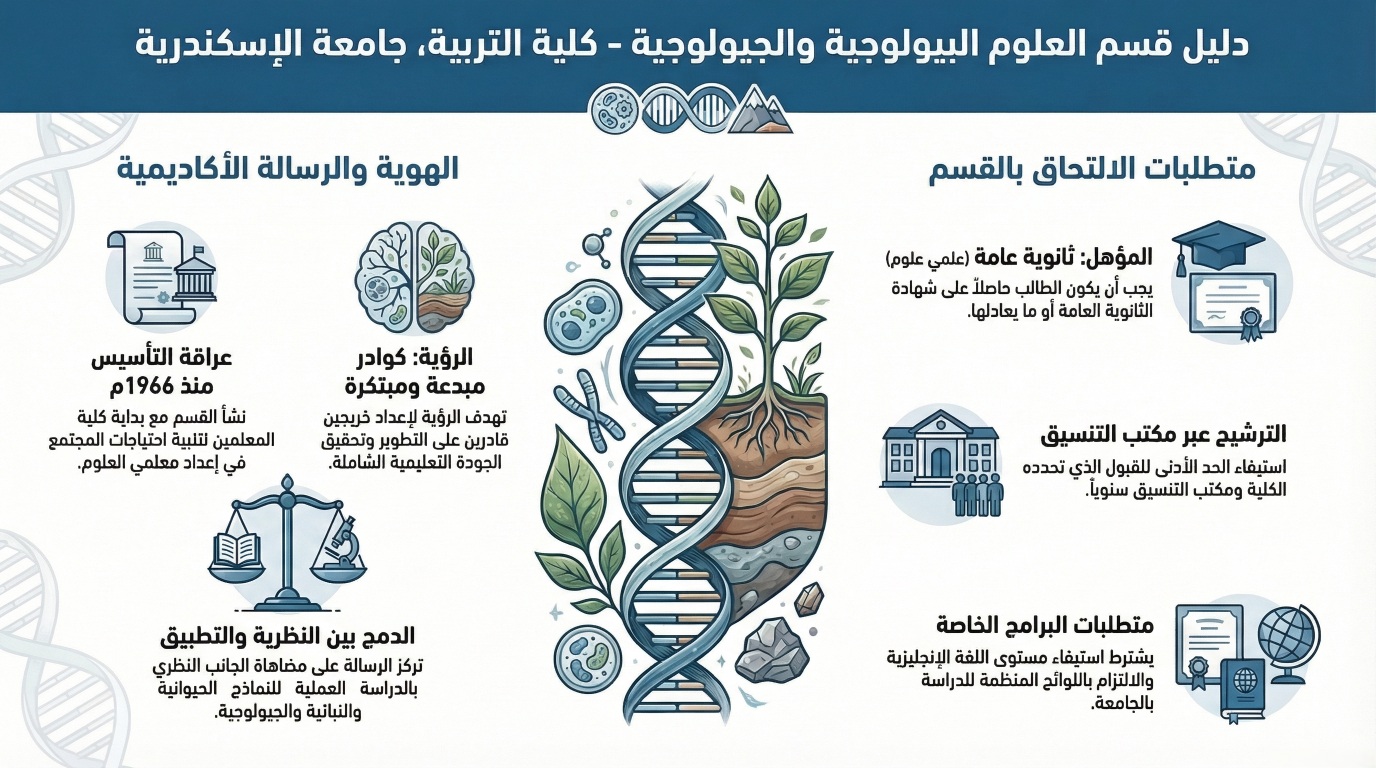 دليل قسم العلوم البيولوجية والجيولوجية - كلية التربية، جامعة الإسكندرية

متطلبات الالتحاق بالقسم

المؤهل: ثانوية عامة (علمي علوم)
يجب أن يكون الطالب حاصلاً على شهادة الثانوية العامة أو ما يعادلها.

الترشيح عبر مكتب التنسيق
استيفاء الحد الأدنى للقبول الذي تحدده الكلية ومكتب التنسيق سنوياً.

متطلبات البرامج الخاصة
يشترط استيفاء مستوى اللغة الإنجليزية والالتزام باللوائح المنظمة للدراسة بالجامعة.

الهوية والرسالة الأكاديمية

الرؤية: كوادر مبدعة ومبتكرة
تهدف الرؤية لإعداد خريجين قادرين على التطوير وتحقيق الجودة التعليمية الشاملة.

عراقة التأسيس منذ 1966م
نشأ القسم مع بداية كلية المعلمين لتلبية احتياجات المجتمع في إعداد معلمي العلوم.

الدمج بين النظرية والتطبيق
تركز الرسالة على مضاهاة الجانب النظري بالدراسة العملية للنماذج الحيوانية والنباتية والجيولوجية.